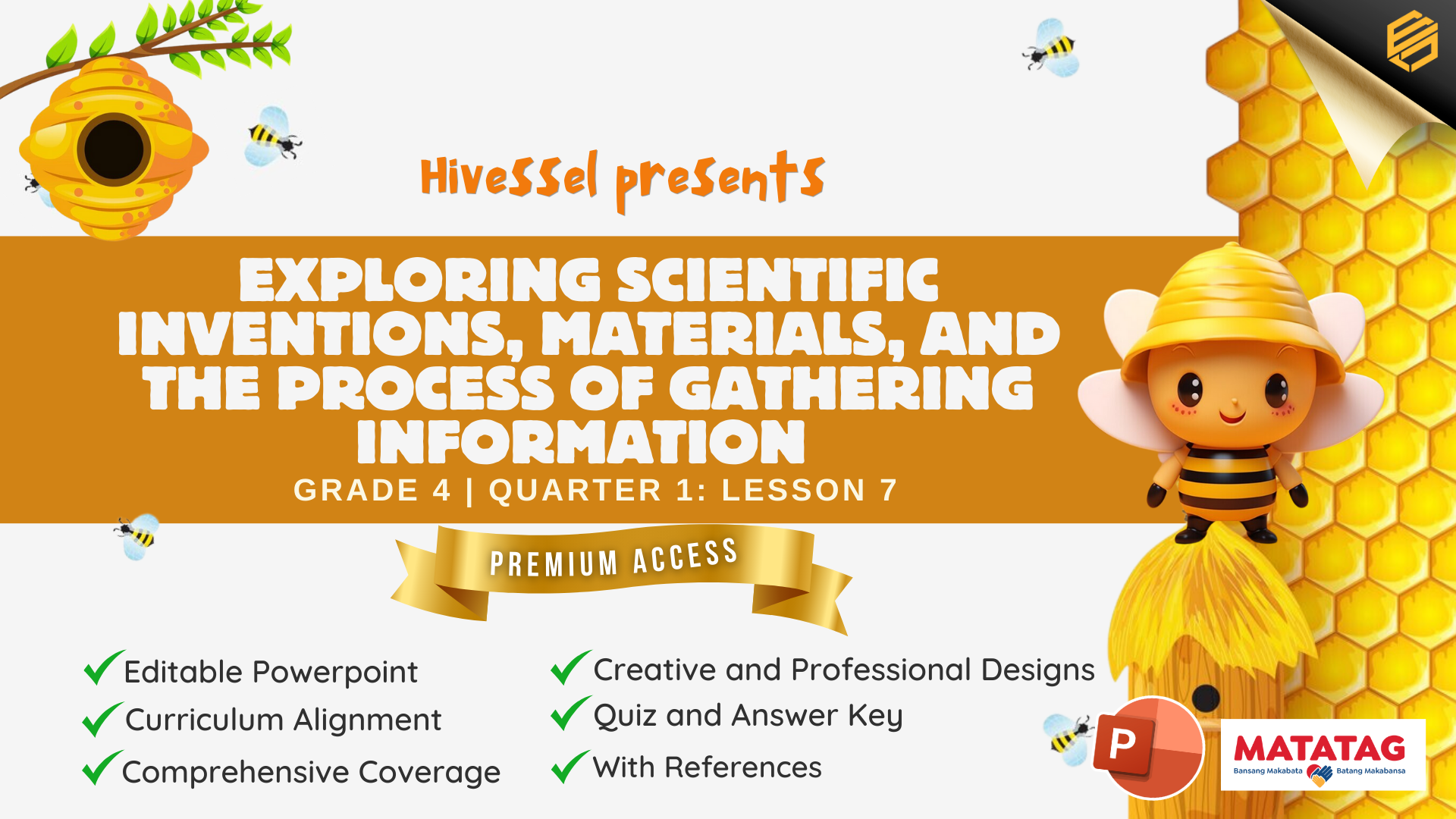 HiveSSel presents

EXPLORING SCIENTIFIC INVENTIONS, MATERIALS, AND THE PROCESS OF GATHERING INFORMATION

GRADE 4 | QUARTER 1: LESSON 7

PREMIUM ACCESS

Editable Powerpoint
Curriculum Alignment
Comprehensive Coverage

Creative and Professional Designs
Quiz and Answer Key
With References

P

MATATAG
Bansang Makabata Batang Makabansa